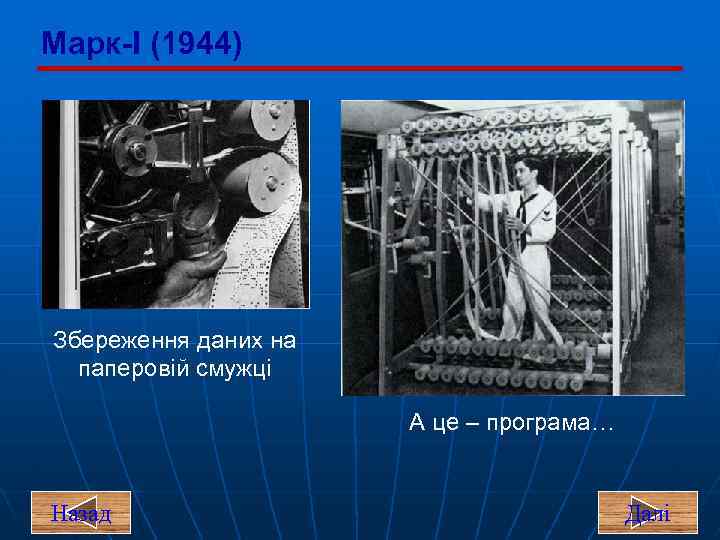 Марк-I (1944)

Збереження даних на паперовій смужці

А це – програма…

Назад

Далі